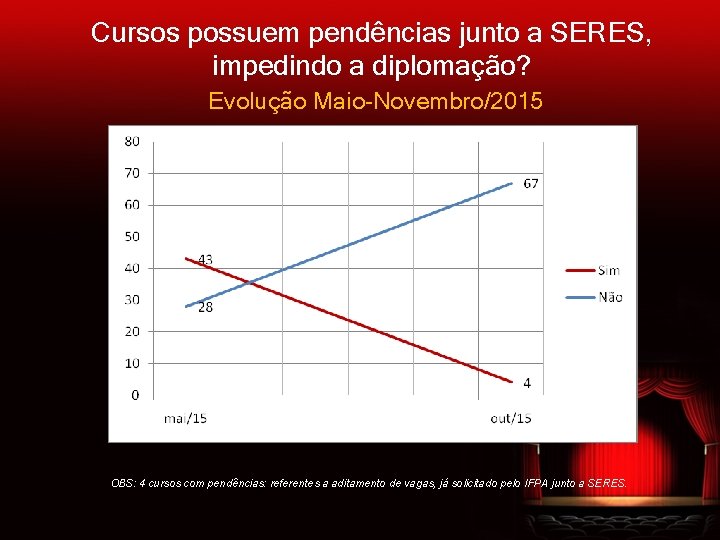 Cursos possuem pendências junto a SERES, impedindo a diplomação?

Evolução Maio-Novembro/2015

80
70
60
50
40
30
20
10
0

43
28
67
4

mai/15
out/15

Sim
Não

OBS: 4 cursos com pendências: referentes a aditamento de vagas, já solicitado pelo IFPA junto a SERES.